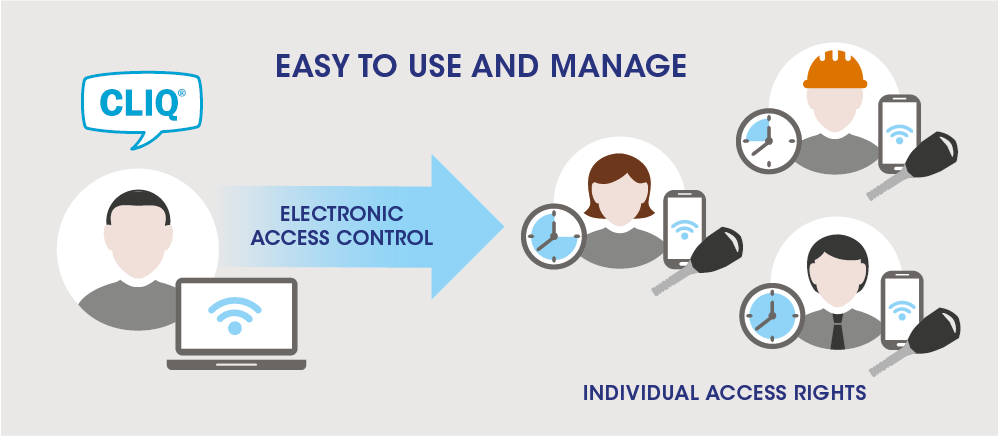 EASY TO USE AND MANAGE

CLIQ®

ELECTRONIC ACCESS CONTROL

INDIVIDUAL ACCESS RIGHTS